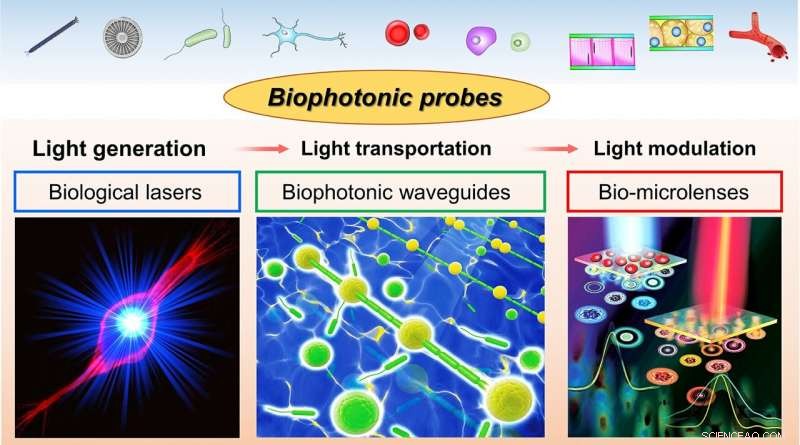 Biophotonic probes

Light generation

Light transportation

Light modulation

Biological lasers

Biophotonic waveguides

Bio-microlenses

SCIENCEAQ.COM